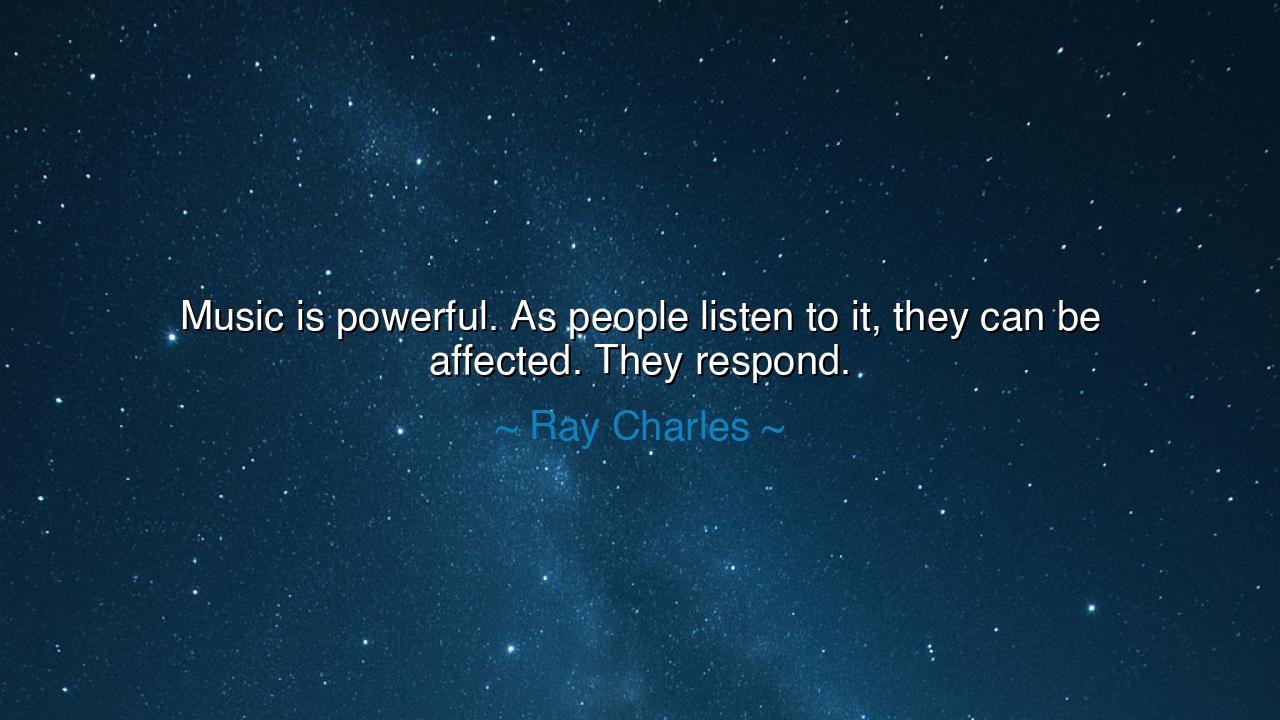 Music is powerful. As people listen to it, they can be affected. They respond.

~ Ray Charles ~